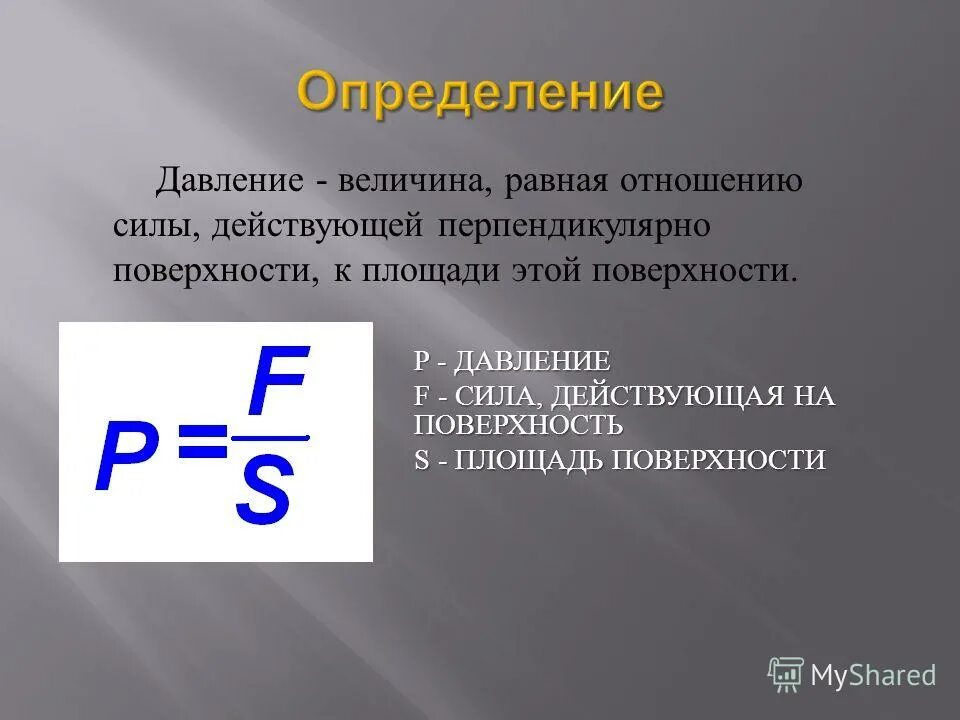 Определение

Давление - величина, равная отношению силы, действующей перпендикулярно поверхности, к площади этой поверхности.

$P = \frac{F}{S}$

P - ДАВЛЕНИЕ
F - СИЛА, ДЕЙСТВУЮЩАЯ НА ПОВЕРХНОСТЬ
S - ПЛОЩАДЬ ПОВЕРХНОСТИ

MyShared